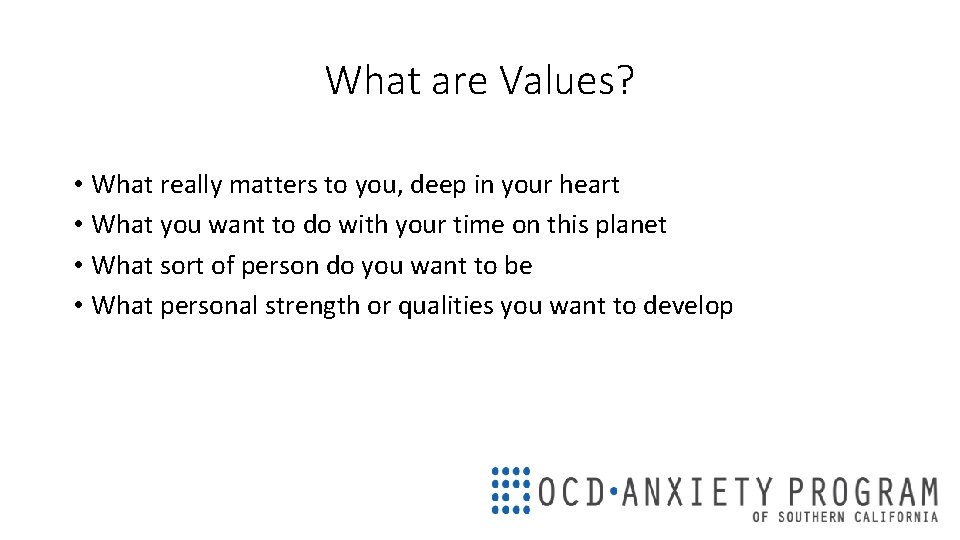 What are Values?

• What really matters to you, deep in your heart
• What you want to do with your time on this planet
• What sort of person do you want to be
• What personal strength or qualities you want to develop

OCD•ANXIETY PROGRAM
OF SOUTHERN CALIFORNIA